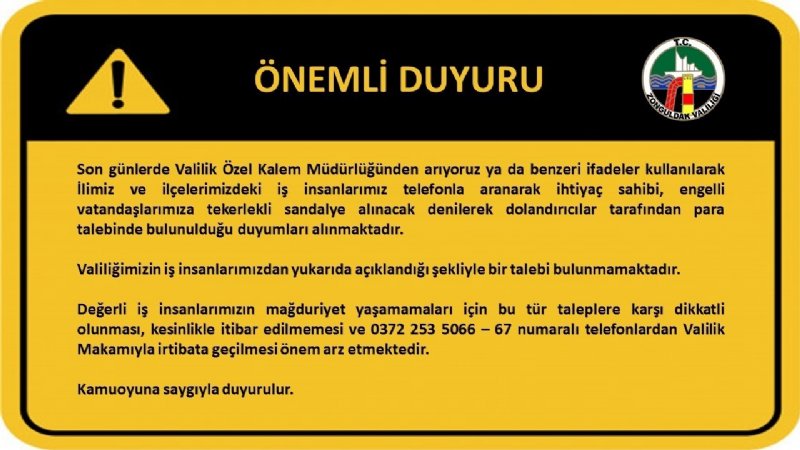 ÖNEMLİ DUYURU

T.C.
ZONGULDAK VALİLİĞİ

Son günlerde Valilik Özel Kalem Müdürlüğünden arıyoruz ya da benzeri ifadeler kullanılarak İlimiz ve ilçelerimizdeki iş insanlarımız telefonla aranarak ihtiyaç sahibi, engelli vatandaşlarımıza tekerlekli sandalye alınacak denilerek dolandırıcılar tarafından para talebinde bulunulduğu duyumları alınmaktadır.

Valiliğimizin iş insanlarımızdan yukarıda açıklandığı şekliyle bir talebi bulunmamaktadır.

Değerli iş insanlarımızın mağduriyet yaşamamaları için bu tür taleplere karşı dikkatli olunması, kesinlikle itibar edilmemesi ve 0372 253 5066 – 67 numaralı telefonlardan Valilik Makamıyla irtibata geçilmesi önem arz etmektedir.

Kamuoyuna saygıyla duyurulur.